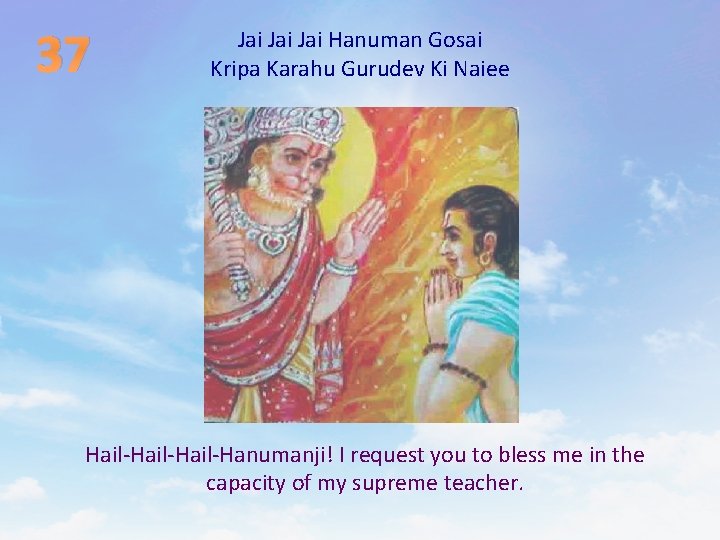 37

Jai Jai Jai Hanuman Gosai
Kripa Karahu Gurudev Ki Naiee

Hail-Hail-Hail-Hanumanji! I request you to bless me in the capacity of my supreme teacher.